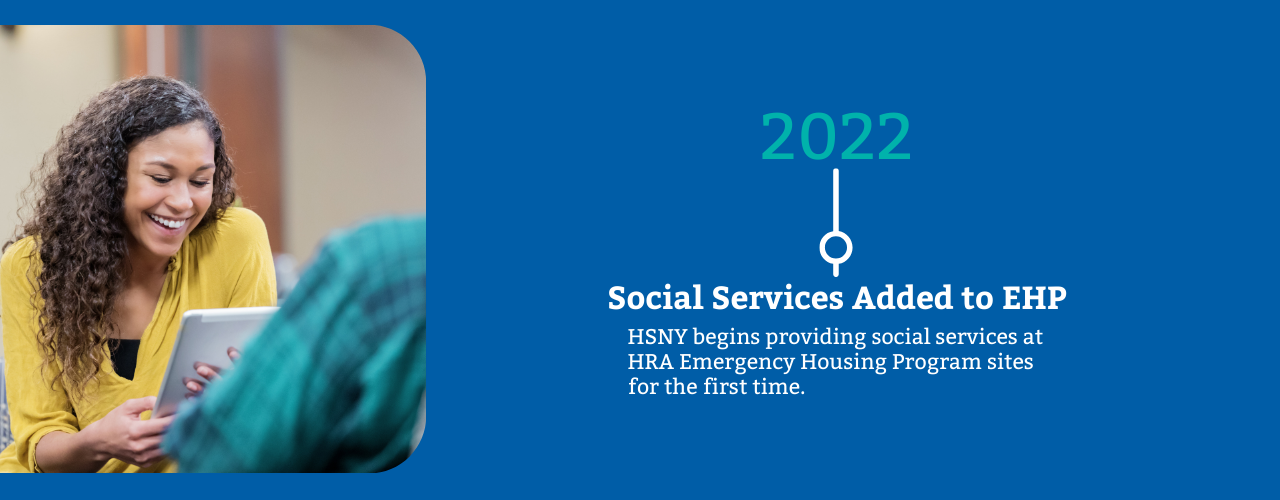 2022

Social Services Added to EHP

HSNY begins providing social services at HRA Emergency Housing Program sites for the first time.